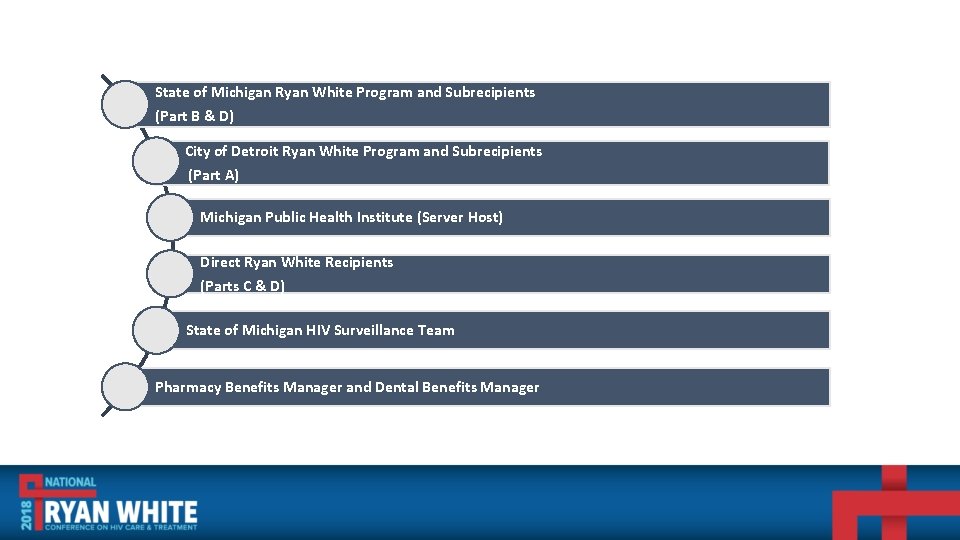 State of Michigan Ryan White Program and Subrecipients (Part B & D)

City of Detroit Ryan White Program and Subrecipients (Part A)

Michigan Public Health Institute (Server Host)

Direct Ryan White Recipients (Parts C & D)

State of Michigan HIV Surveillance Team

Pharmacy Benefits Manager and Dental Benefits Manager

2018 NATIONAL RYAN WHITE CONFERENCE ON HIV CARE & TREATMENT